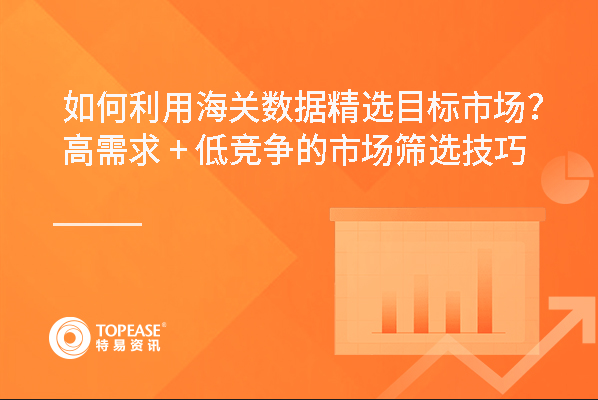 如何利用海关数据精选目标市场？
高需求＋低竞争的市场筛选技巧

TOPEASE®
特易资讯